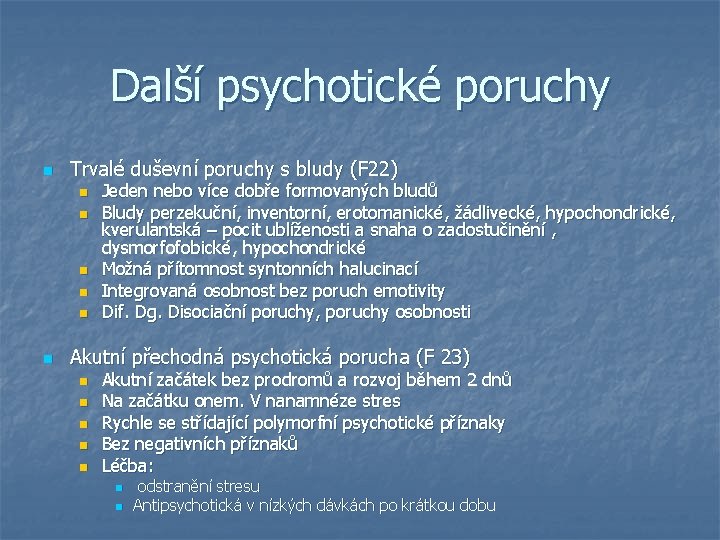 Další psychotické poruchy

Trvalé duševní poruchy s bludy (F22)
Jeden nebo více dobře formovaných bludů
Bludy perzekuční, inventorní, erotomanické, žádlivecké, hypochondrické, kverulantská – pocit ublíženosti a snaha o zadostučinění , dysmorfofobické, hypochondrické
Možná přítomnost syntonních halucinací
Integrovaná osobnost bez poruch emotivity
Dif. Dg. Disociační poruchy, poruchy osobnosti

Akutní přechodná psychotická porucha (F 23)
Akutní začátek bez prodromů a rozvoj během 2 dnů
Na začátku onem. V nanamnéze stres
Rychle se střídající polymorfní psychotické příznaky
Bez negativních příznaků
Léčba:
odstranění stresu
Antipsychotická v nízkých dávkách po krátkou dobu